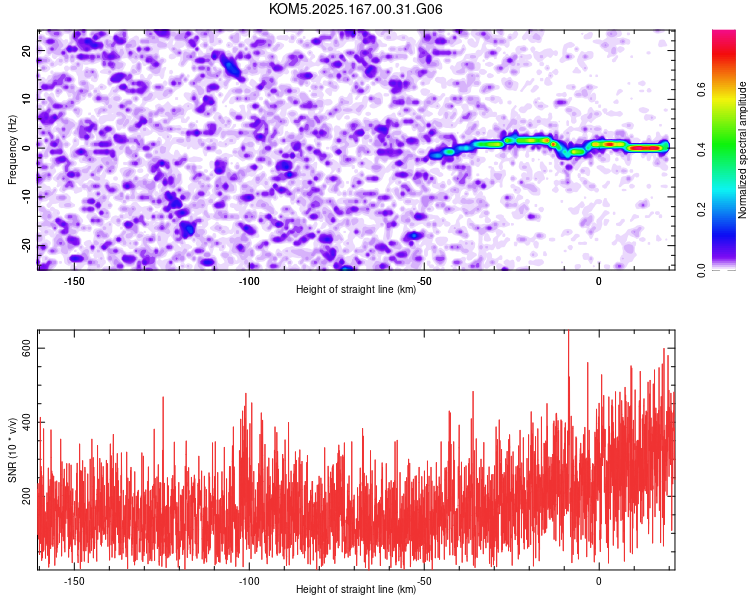 KOM5.2025.167.00.31.G06

Frequency (Hz)
20
10
0
-10
-20
-150
-100
-50
0
Height of straight line (km)

Normalized spectral amplitude
0.0
0.2
0.4
0.6

SNR (10 * v/v)
600
400
200
-150
-100
-50
0
Height of straight line (km)